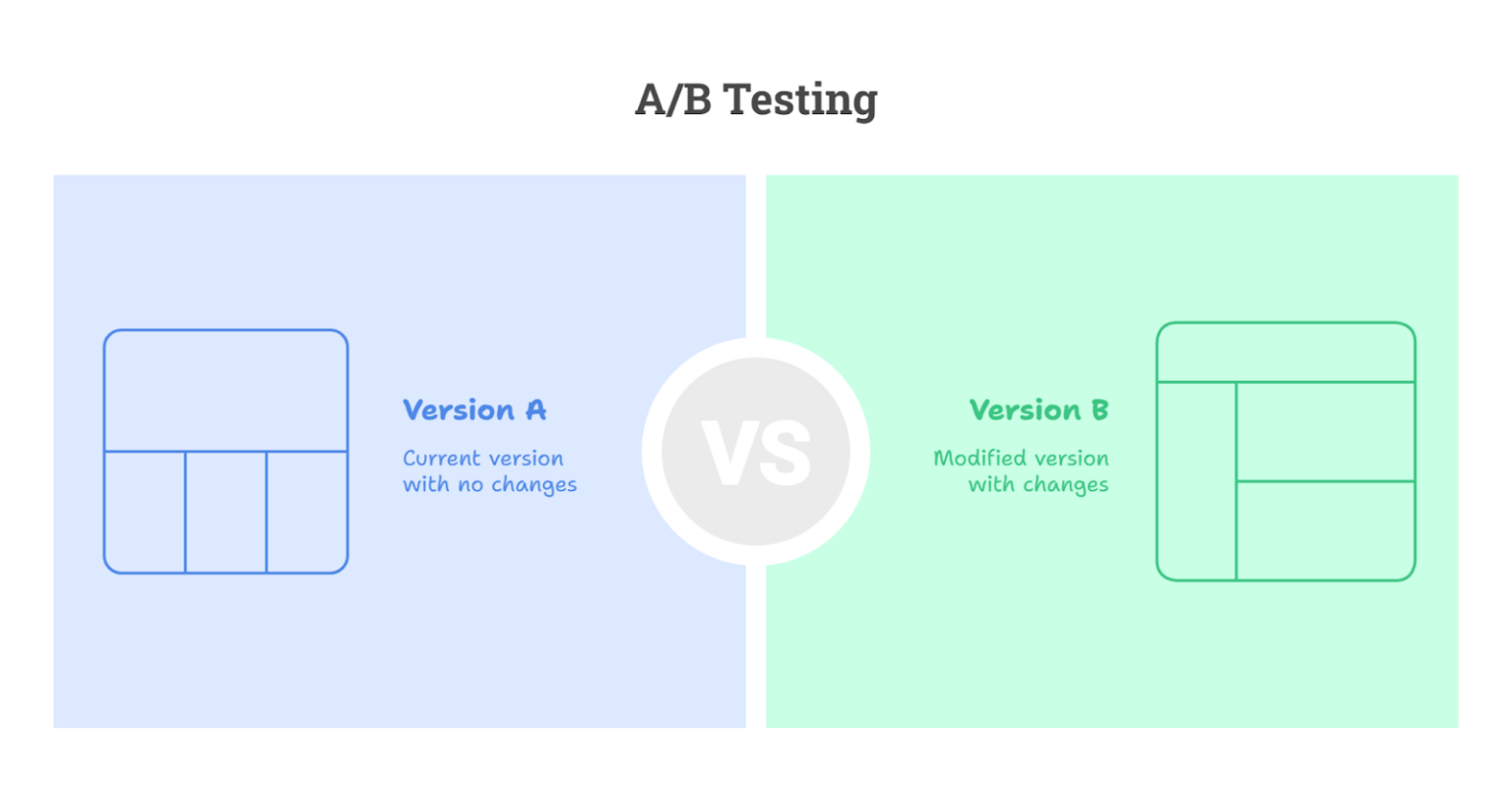 A/B Testing

Version A

Current version with no changes

VS

Version B

Modified version with changes